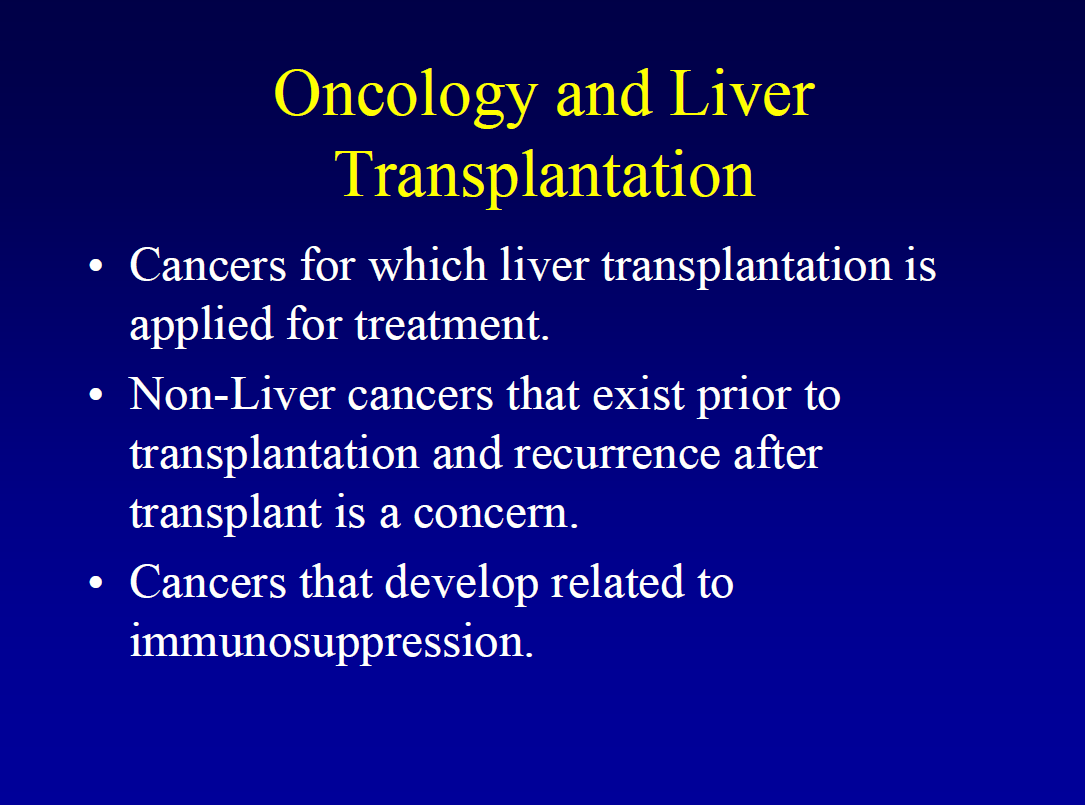 Oncology and Liver Transplantation

• Cancers for which liver transplantation is applied for treatment.

• Non-Liver cancers that exist prior to transplantation and recurrence after transplant is a concern.

• Cancers that develop related to immunosuppression.